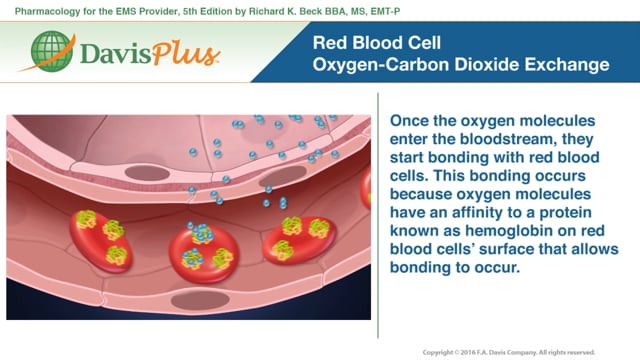 Pharmacology for the EMS Provider, 5th Edition by Richard K. Beck BBA, MS, EMT-P

DavisPlus

Red Blood Cell
Oxygen-Carbon Dioxide Exchange

Once the oxygen molecules enter the bloodstream, they start bonding with red blood cells. This bonding occurs because oxygen molecules have an affinity to a protein known as hemoglobin on red blood cells' surface that allows bonding to occur.

Copyright © 2016 F.A. Davis Company. All rights reserved.